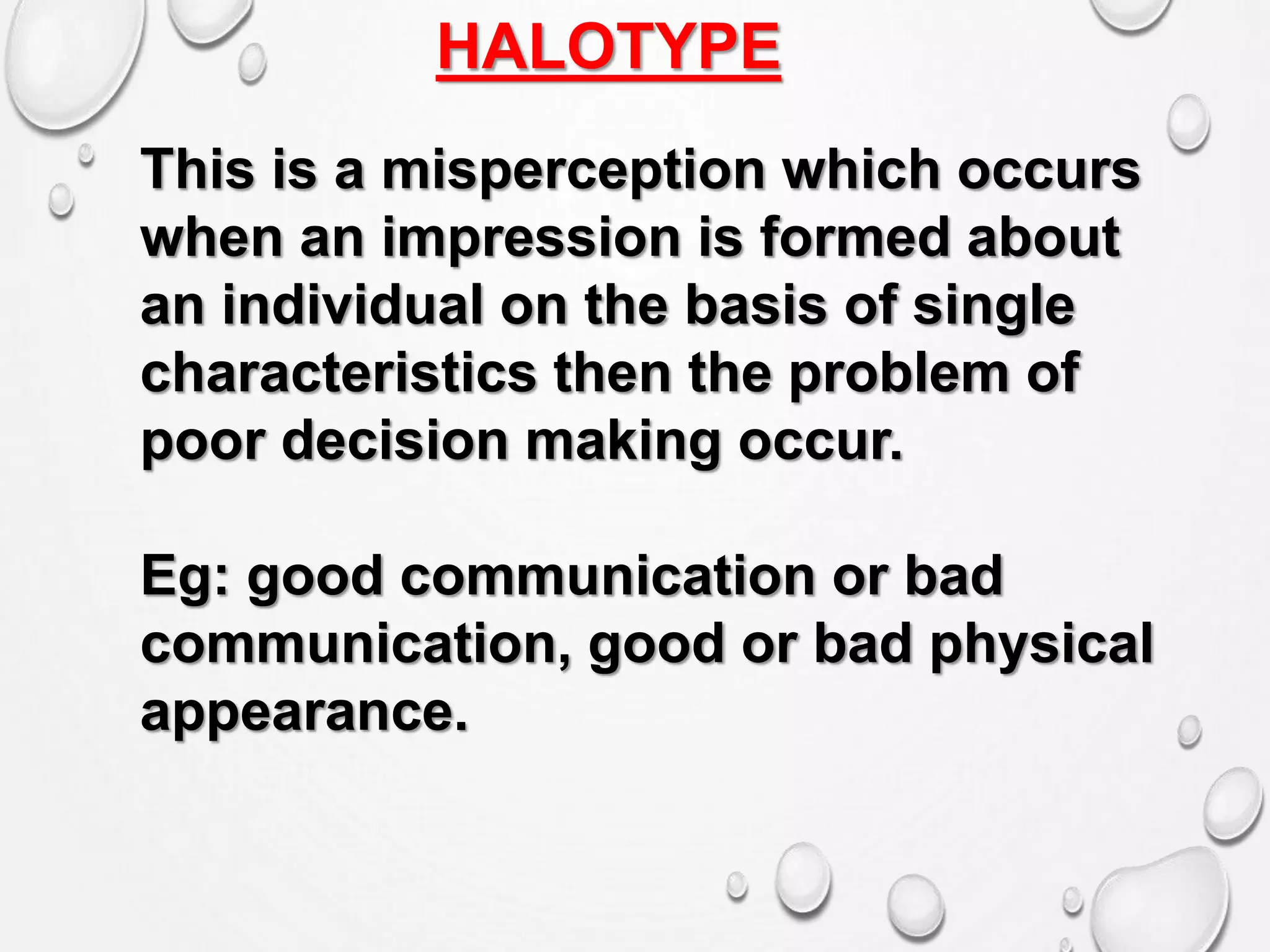 HALOTYPE

This is a misperception which occurs when an impression is formed about an individual on the basis of single characteristics then the problem of poor decision making occur.

Eg: good communication or bad communication, good or bad physical appearance.